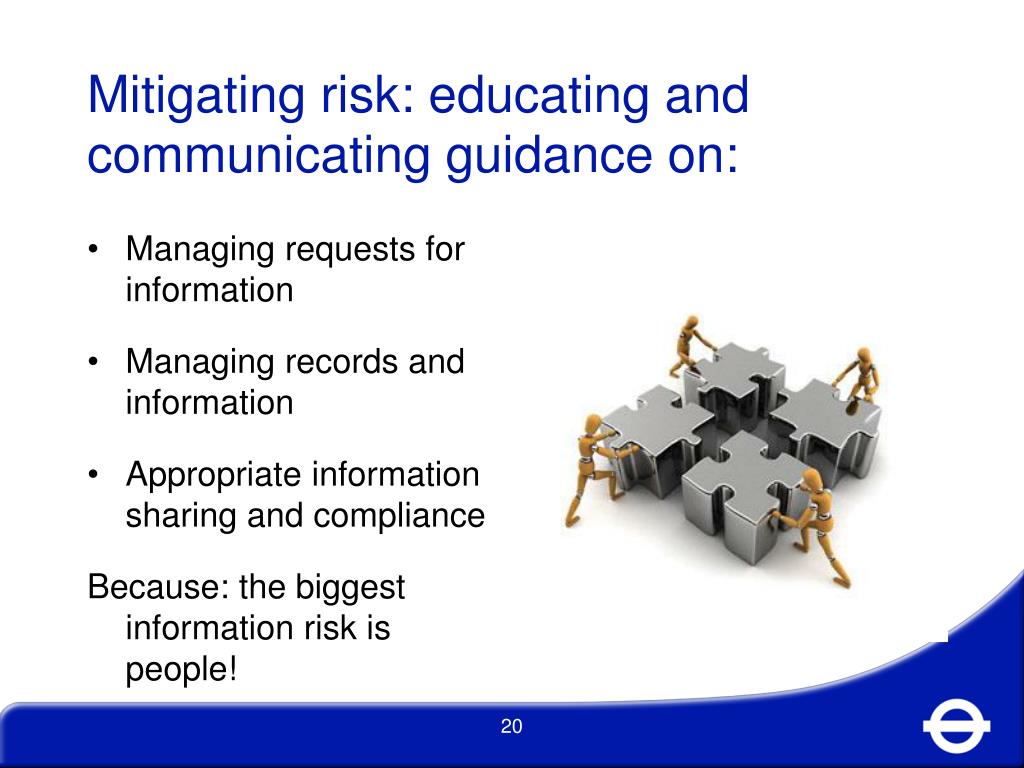 Mitigating risk: educating and communicating guidance on:

• Managing requests for information

• Managing records and information

• Appropriate information sharing and compliance

Because: the biggest information risk is people!

20